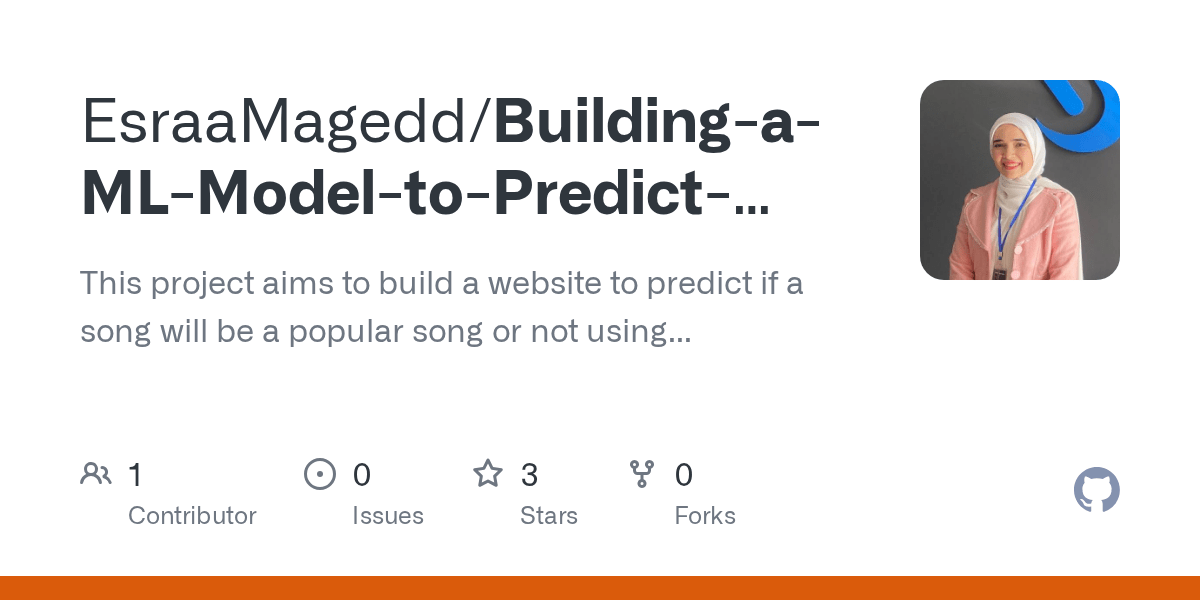 EsraaMagedd/Building-a-ML-Model-to-Predict-...

This project aims to build a website to predict if a song will be a popular song or not using...

1
Contributor

0
Issues

3
Stars

0
Forks